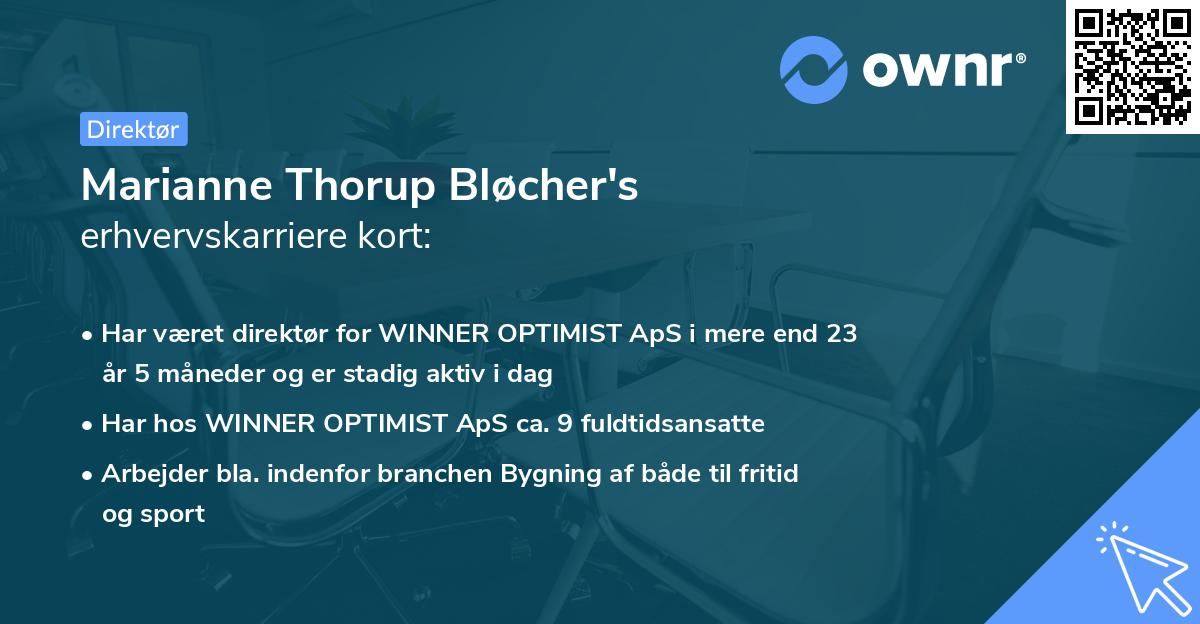 ownr®

Direktør

Marianne Thorup Bløcher's
erhvervskarriere kort:

• Har været direktør for WINNER OPTIMIST ApS i mere end 23 år 5 måneder og er stadig aktiv i dag

• Har hos WINNER OPTIMIST ApS ca. 9 fuldtidsansatte

• Arbejder bla. indenfor branchen Bygning af både til fritid og sport